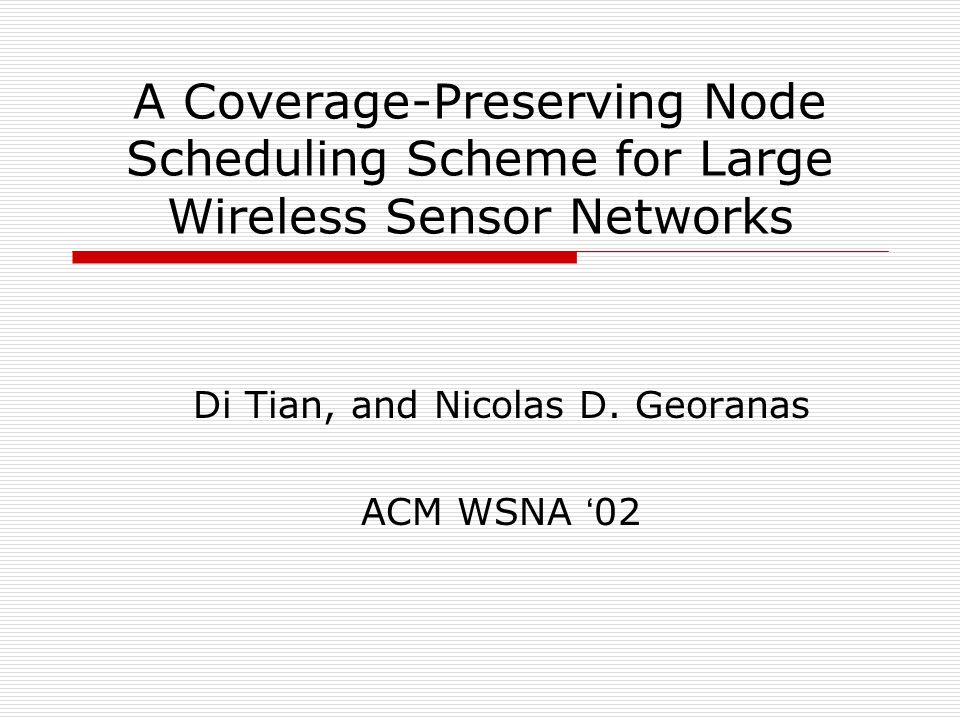 A Coverage-Preserving Node Scheduling Scheme for Large Wireless Sensor Networks

Di Tian, and Nicolas D. Georanas

ACM WSNA ‘02